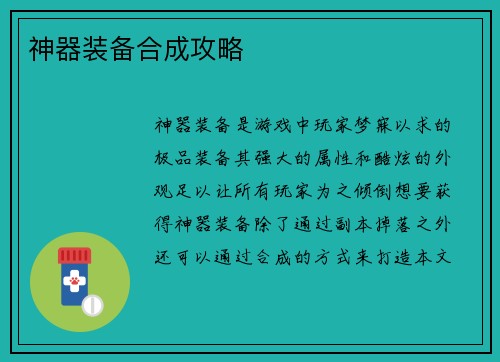 神器装备合成攻略

神器装备是游戏中玩家梦寐以求的极品装备其强大的属性和酷炫的外观足以让所有玩家为之倾倒想要获得神器装备除了通过副本掉落之外还可以通过合成的方式来打造本文